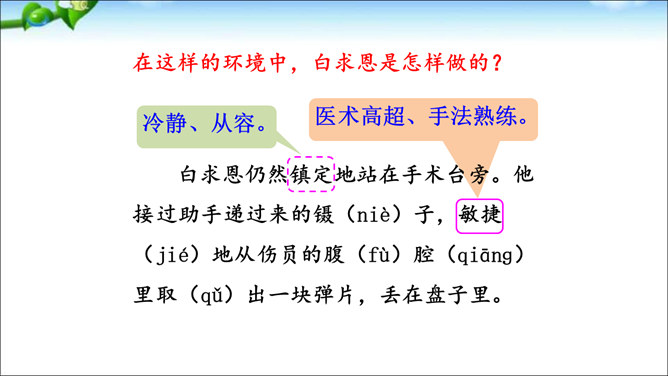 在这样的环境中，白求恩是怎样做的？

冷静、从容。

医术高超、手法熟练。

白求恩仍然镇定地站在手术台旁。他接过助手递过来的镊（niè）子，敏捷（jié）地从伤员的腹（fù）腔（qiāng）里取（qǔ）出一块弹片，丢在盘子里。